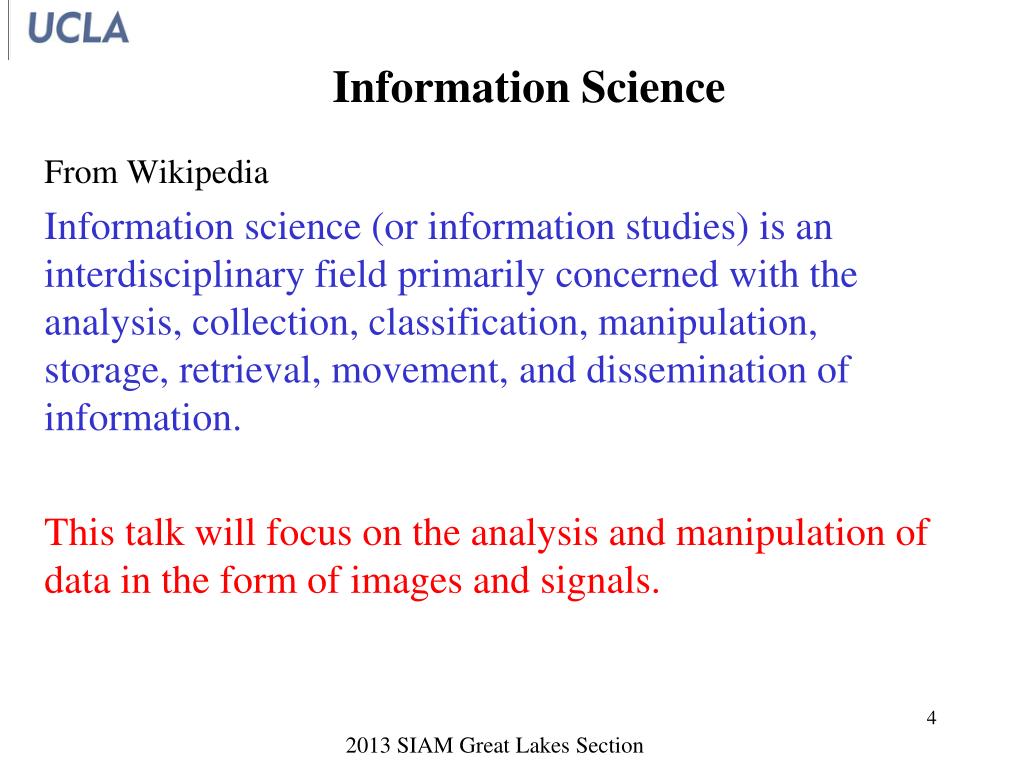 UCLA

Information Science

From Wikipedia

Information science (or information studies) is an interdisciplinary field primarily concerned with the analysis, collection, classification, manipulation, storage, retrieval, movement, and dissemination of information.

This talk will focus on the analysis and manipulation of data in the form of images and signals.

4

2013 SIAM Great Lakes Section